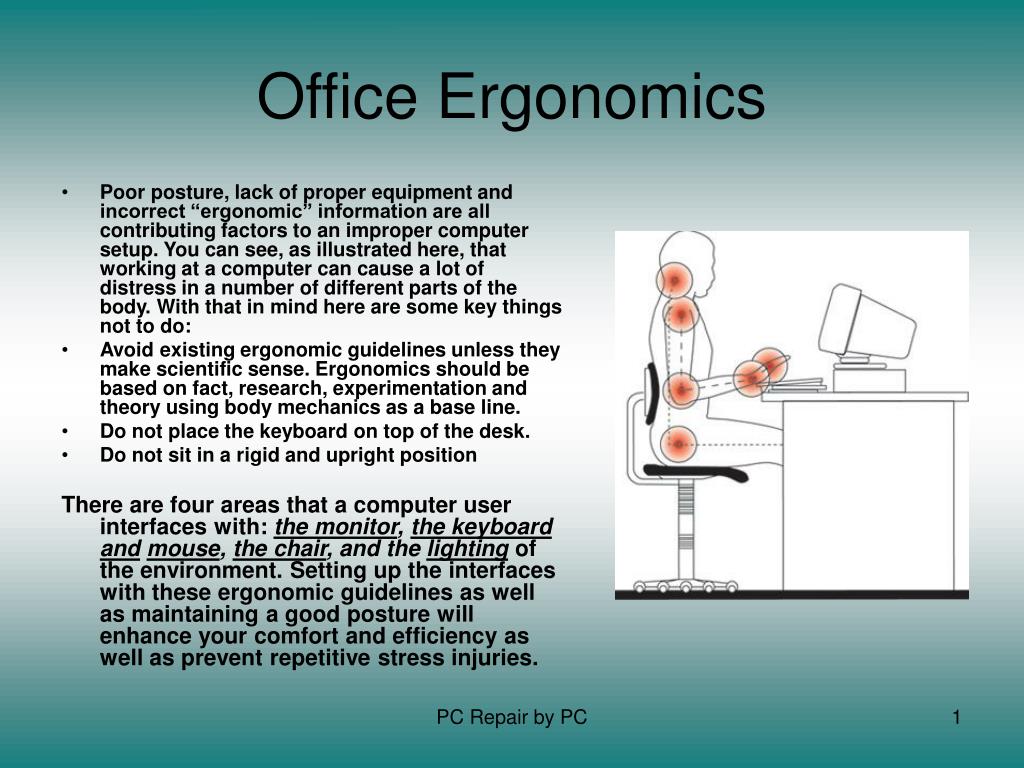 Office Ergonomics

• Poor posture, lack of proper equipment and incorrect “ergonomic” information are all contributing factors to an improper computer setup. You can see, as illustrated here, that working at a computer can cause a lot of distress in a number of different parts of the body. With that in mind here are some key things not to do:
• Avoid existing ergonomic guidelines unless they make scientific sense. Ergonomics should be based on fact, research, experimentation and theory using body mechanics as a base line.
• Do not place the keyboard on top of the desk.
• Do not sit in a rigid and upright position

There are four areas that a computer user interfaces with: the monitor, the keyboard and mouse, the chair, and the lighting of the environment. Setting up the interfaces with these ergonomic guidelines as well as maintaining a good posture will enhance your comfort and efficiency as well as prevent repetitive stress injuries.

PC Repair by PC

1